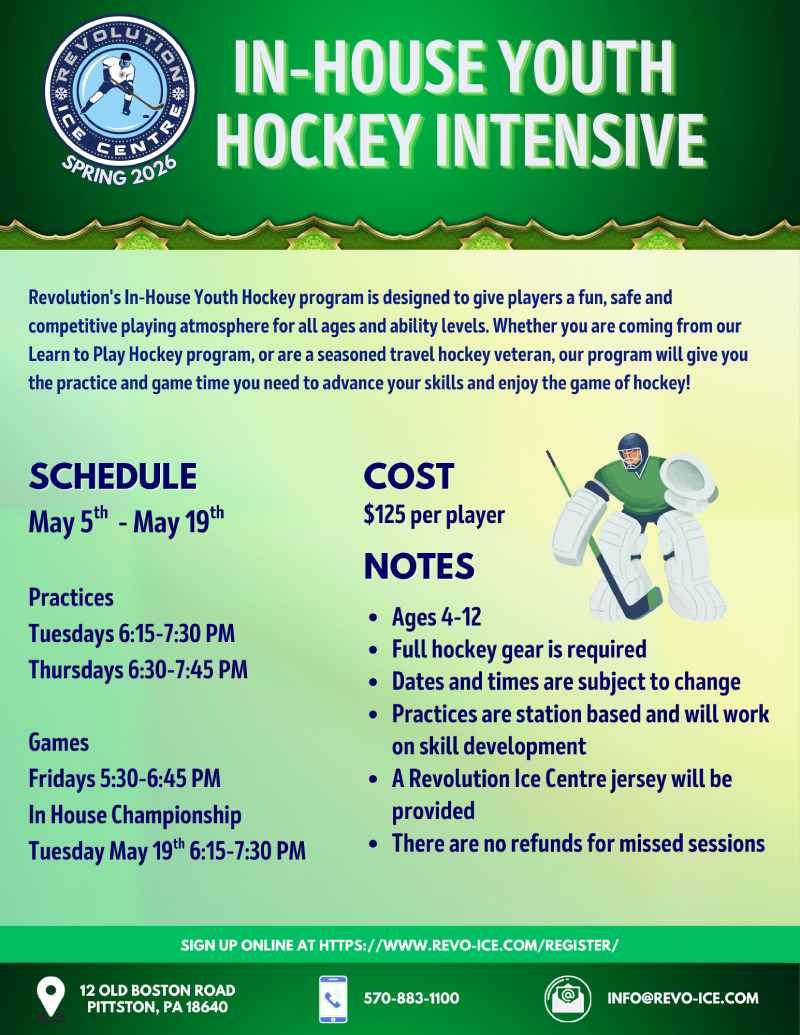 REVOLUTION ICE CENTRE
SPRING 2026

IN-HOUSE YOUTH HOCKEY INTENSIVE

Revolution's In-House Youth Hockey program is designed to give players a fun, safe and competitive playing atmosphere for all ages and ability levels. Whether you are coming from our Learn to Play Hockey program, or are a seasoned travel hockey veteran, our program will give you the practice and game time you need to advance your skills and enjoy the game of hockey!

SCHEDULE
May $5^{th}$ - May $19^{th}$

Practices
Tuesdays 6:15-7:30 PM
Thursdays 6:30-7:45 PM

Games
Fridays 5:30-6:45 PM
In House Championship
Tuesday May $19^{th}$ 6:15-7:30 PM

COST
$125 per player

NOTES
- Ages 4-12
- Full hockey gear is required
- Dates and times are subject to change
- Practices are station based and will work on skill development
- A Revolution Ice Centre jersey will be provided
- There are no refunds for missed sessions

SIGN UP ONLINE AT HTTPS://WWW.REVO-ICE.COM/REGISTER/

12 OLD BOSTON ROAD
PITTSTON, PA 18640

570-883-1100

INFO@REVO-ICE.COM